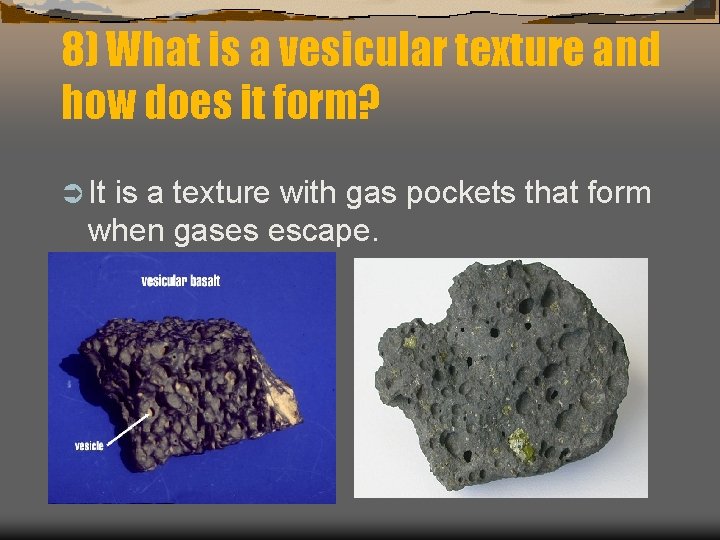 8) What is a vesicular texture and how does it form?

It is a texture with gas pockets that form when gases escape.

vesicular basalt

vesicle